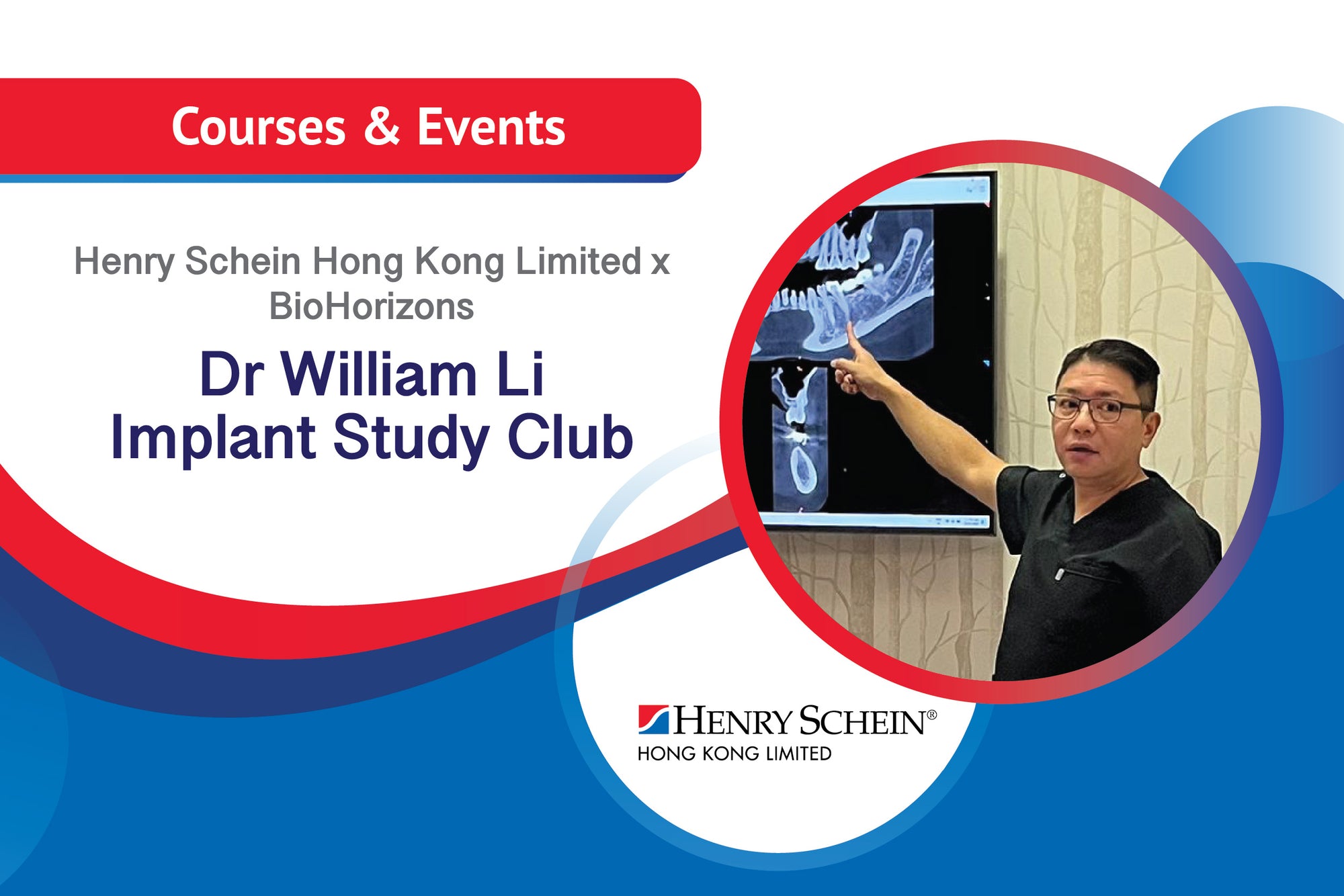 Courses & Events

Henry Schein Hong Kong Limited x BioHorizons

Dr William Li
Implant Study Club

HENRY SCHEIN®
HONG KONG LIMITED